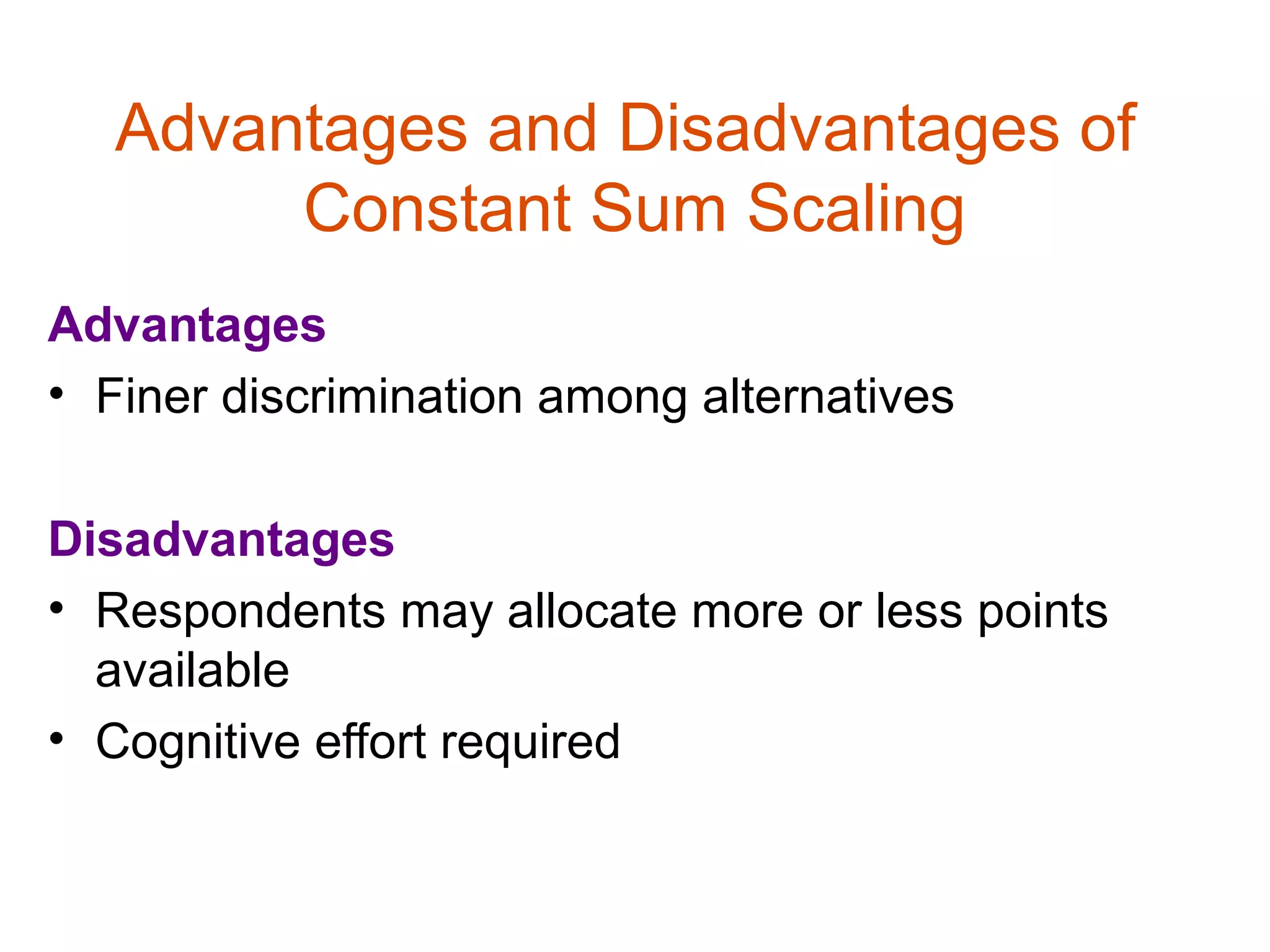 Advantages and Disadvantages of Constant Sum Scaling

Advantages
• Finer discrimination among alternatives

Disadvantages
• Respondents may allocate more or less points available
• Cognitive effort required